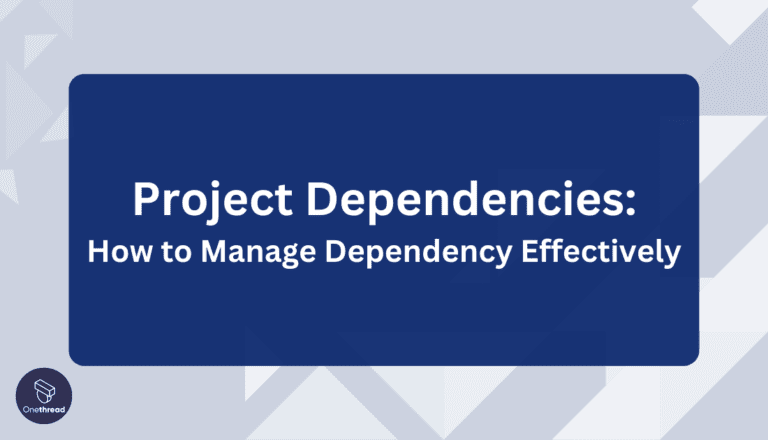 Project Dependencies:
How to Manage Dependency Effectively

Onethread